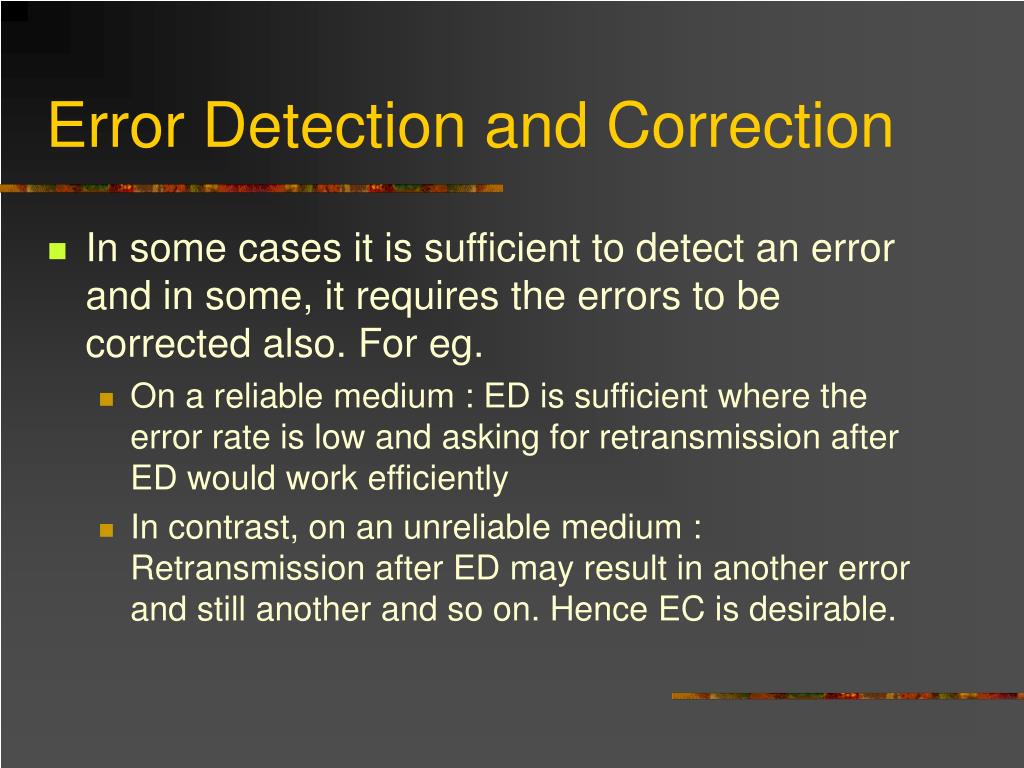 Error Detection and Correction

In some cases it is sufficient to detect an error and in some, it requires the errors to be corrected also. For eg.

On a reliable medium : ED is sufficient where the error rate is low and asking for retransmission after ED would work efficiently

In contrast, on an unreliable medium : Retransmission after ED may result in another error and still another and so on. Hence EC is desirable.